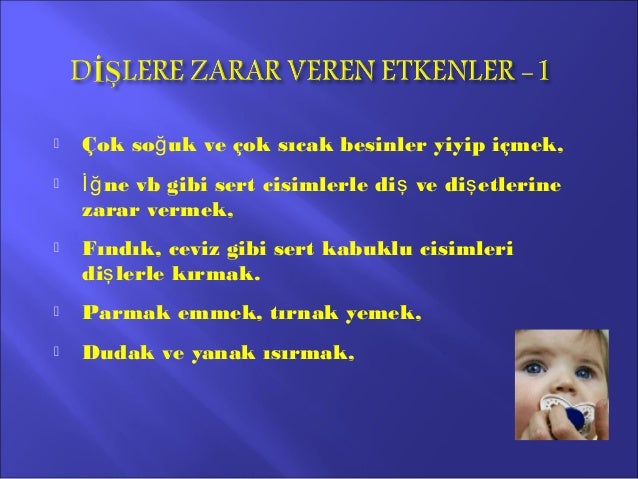 DİŞLERE ZARAR VEREN ETKENLER – 1

Çok soğuk ve çok sıcak besinler yiyip içmek,

İğne vb gibi sert cisimlerle diş ve dişetlerine zarar vermek,

Fındık, ceviz gibi sert kabuklu cisimleri dişlerle kırmak.

Parmak emmek, tırnak yemek,

Dudak ve yanak ısırmak,